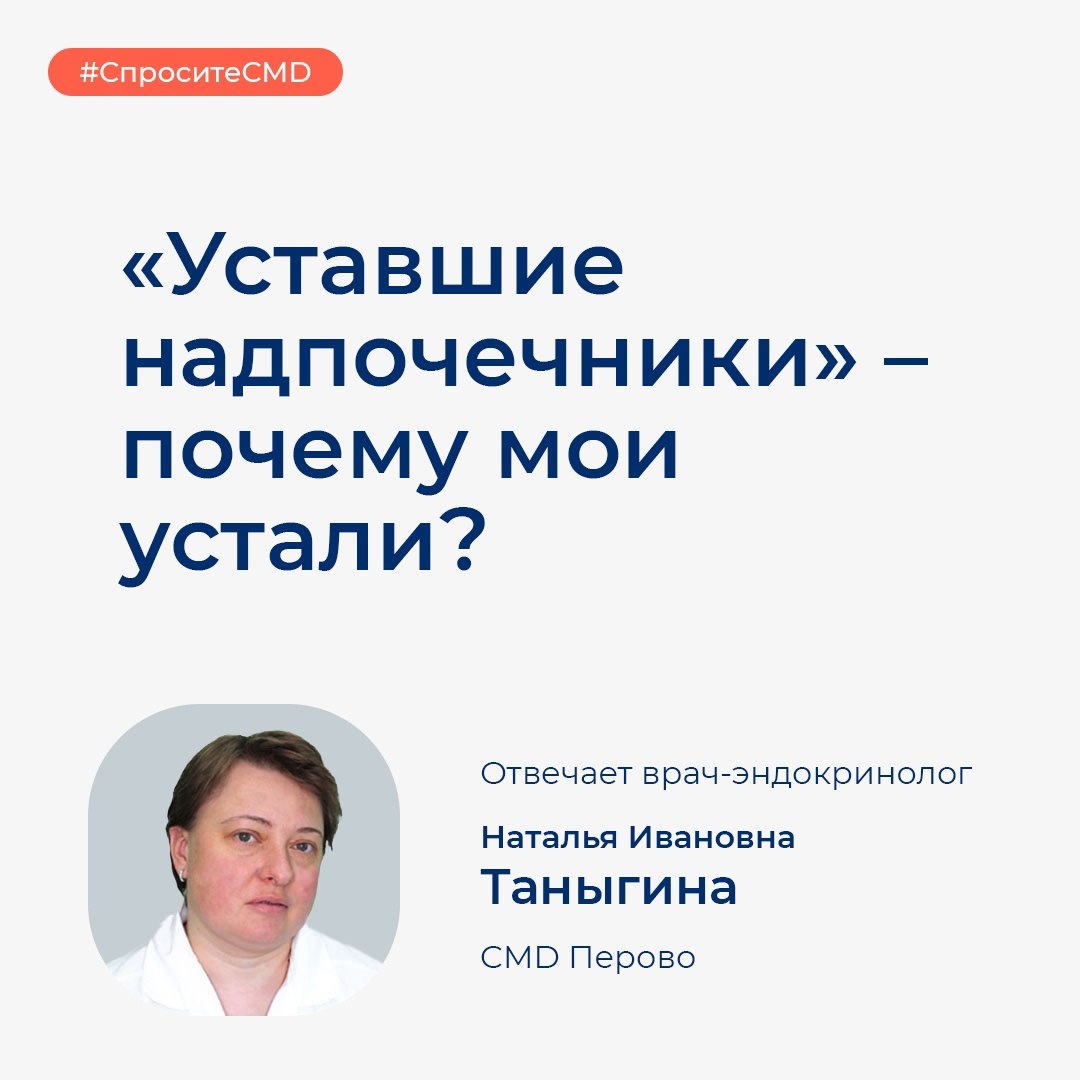 #СпроситеCMD

«Уставшие надпочечники» – почему мои устали?

Отвечает врач-эндокринолог

Наталья Ивановна
Таныгина

CMD Перово